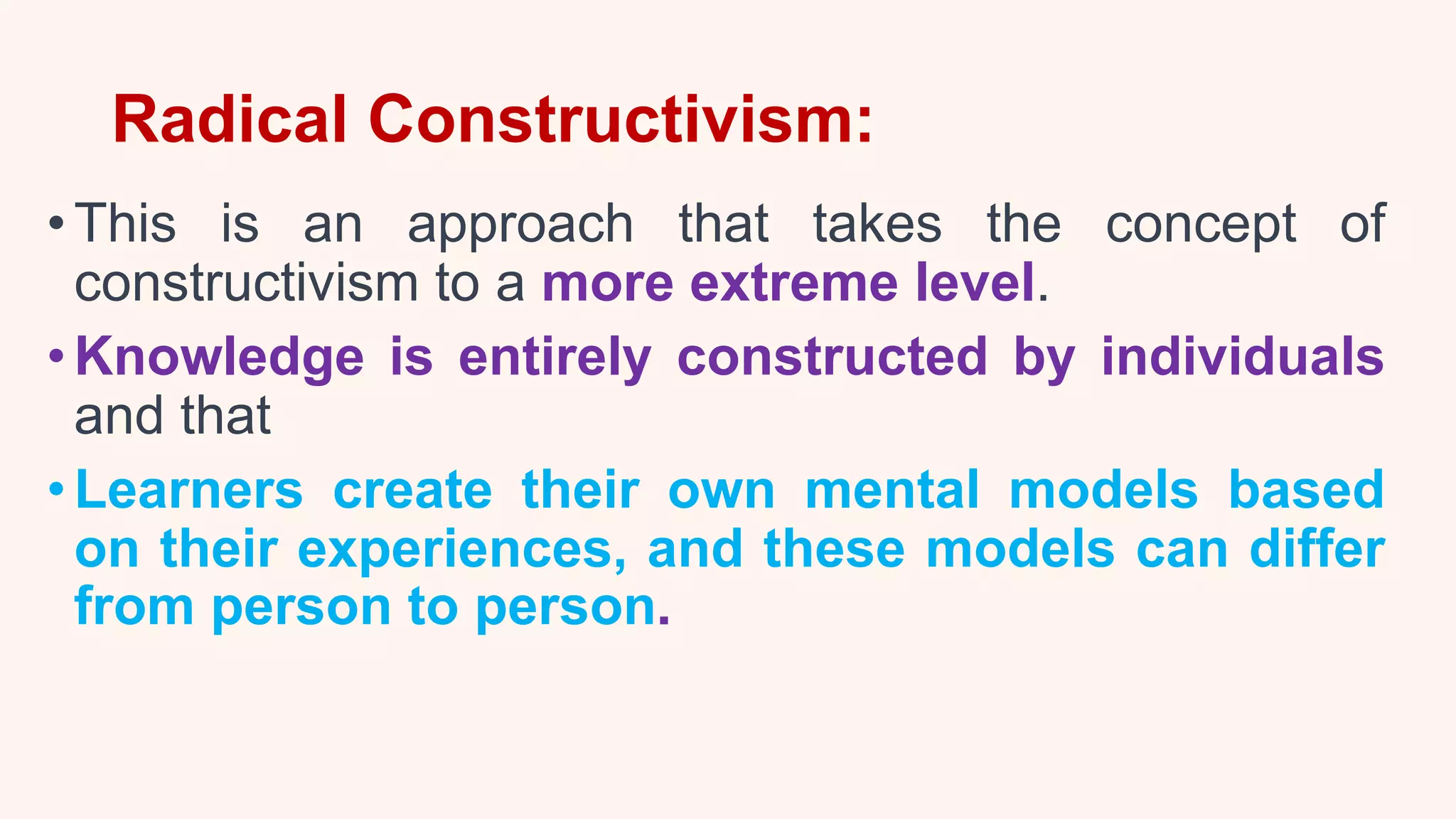 Radical Constructivism:

• This is an approach that takes the concept of constructivism to a more extreme level.

• Knowledge is entirely constructed by individuals and that

• Learners create their own mental models based on their experiences, and these models can differ from person to person.